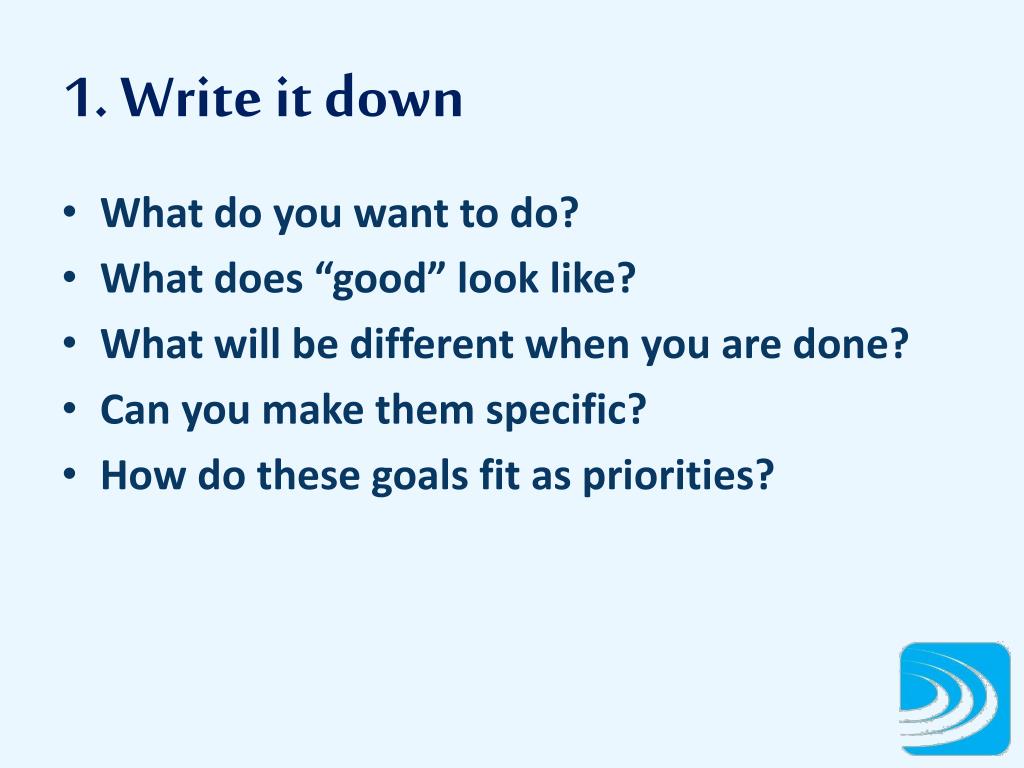 1. Write it down

• What do you want to do?
• What does “good” look like?
• What will be different when you are done?
• Can you make them specific?
• How do these goals fit as priorities?